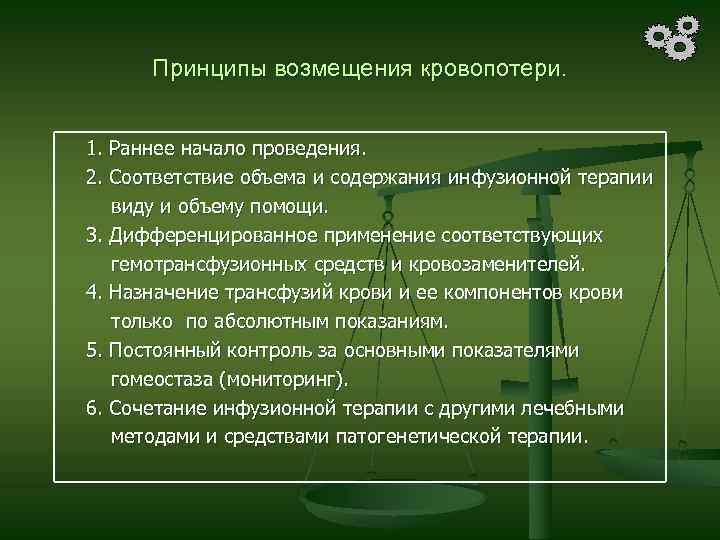 Принципы возмещения кровопотери.

1. Раннее начало проведения.
2. Соответствие объема и содержания инфузионной терапии виду и объему помощи.
3. Дифференцированное применение соответствующих гемотрансфузионных средств и кровозаменителей.
4. Назначение трансфузий крови и ее компонентов крови только по абсолютным показаниям.
5. Постоянный контроль за основными показателями гомеостаза (мониторинг).
6. Сочетание инфузионной терапии с другими лечебными методами и средствами патогенетической терапии.